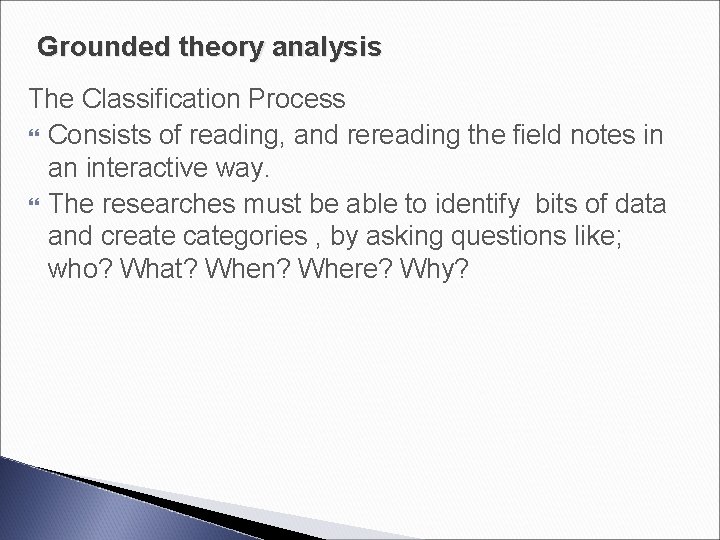 Grounded theory analysis

The Classification Process

Consists of reading, and rereading the field notes in an interactive way.

The researches must be able to identify bits of data and create categories , by asking questions like; who? What? When? Where? Why?